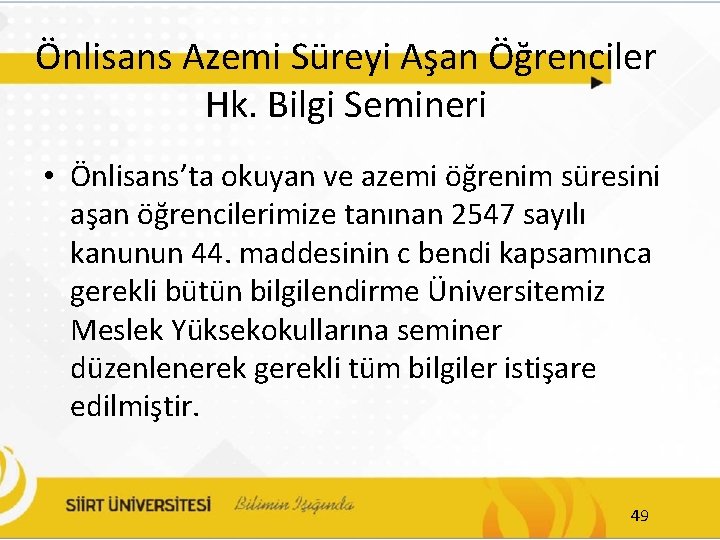 Önlisans Azemi Süreyi Aşan Öğrenciler Hk. Bilgi Semineri

• Önlisans'ta okuyan ve azemi öğrenim süresini aşan öğrencilerimize tanınan 2547 sayılı kanunun 44. maddesinin c bendi kapsamınca gerekli bütün bilgilendirme Üniversitemiz Meslek Yüksekokullarına seminer düzenlenerek gerekli tüm bilgiler istişare edilmiştir.

SİİRT ÜNİVERSİTESİ Bilimin Işığında

49